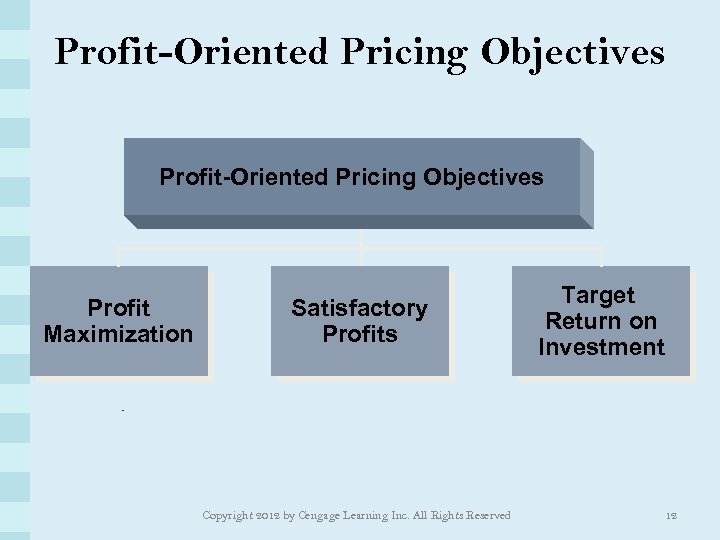 Profit-Oriented Pricing Objectives

Profit-Oriented Pricing Objectives

Profit Maximization

Satisfactory Profits

Target Return on Investment

Copyright 2012 by Cengage Learning Inc. All Rights Reserved

12